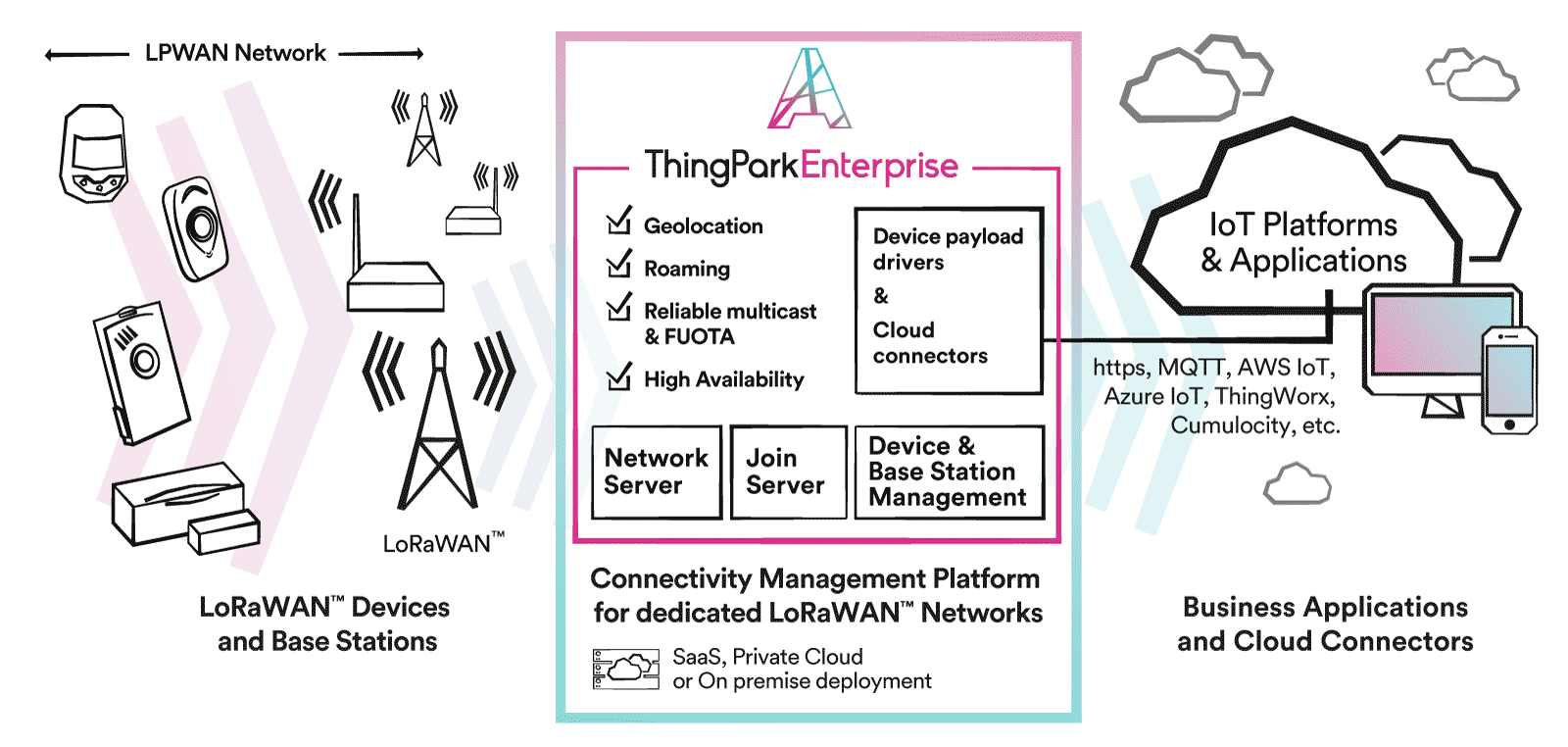 LPWAN Network

LoRaWAN™

LoRaWAN™ Devices and Base Stations

ThingParkEnterprise

Geolocation

Roaming

Reliable multicast & FUOTA

High Availability

Device payload drivers

&

Cloud connectors

Network Server

Join Server

Device & Base Station Management

Connectivity Management Platform for dedicated LoRaWAN™ Networks

SaaS, Private Cloud or On premise deployment

IoT Platforms & Applications

https, MQTT, AWS IoT, Azure IoT, ThingWorx, Cumulocity, etc.

Business Applications and Cloud Connectors